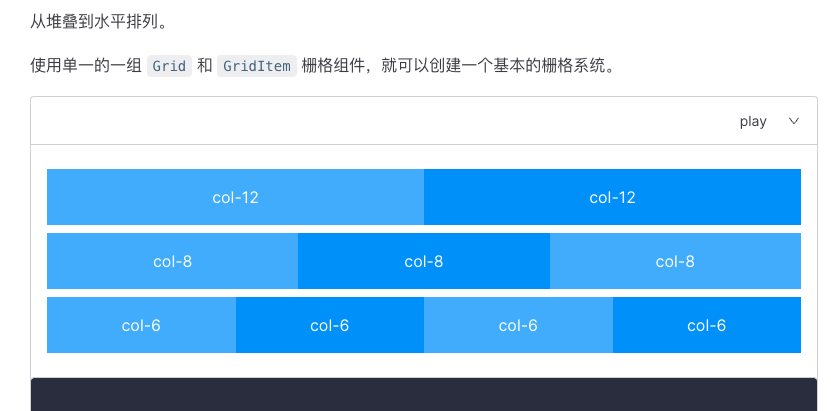 从堆叠到水平排列。

使用单一的一组 Grid 和 GridItem 栅格组件，就可以创建一个基本的栅格系统。

play

col-12 col-12

col-8 col-8 col-8

col-6 col-6 col-6 col-6